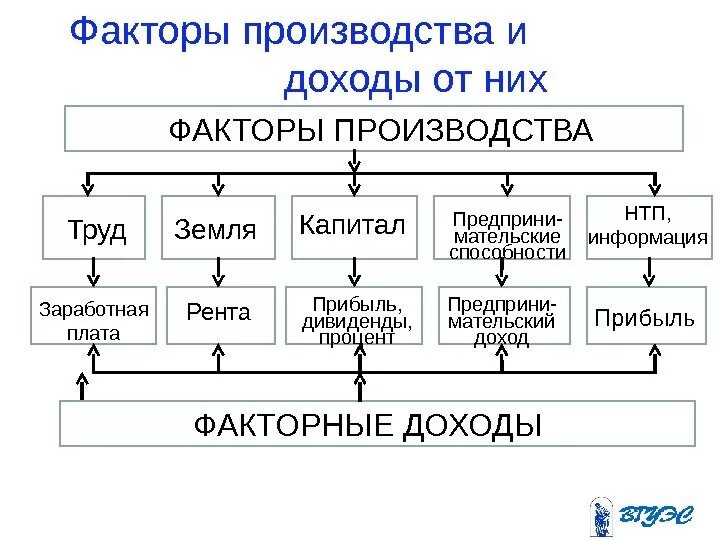 Факторы производства и доходы от них

ФАКТОРЫ ПРОИЗВОДСТВА

Труд

Земля

Капитал

Предпринимательские способности

НТП, информация

Заработная плата

Рента

Прибыль, дивиденды, процент

Предпринимательский доход

Прибыль

ФАКТОРНЫЕ ДОХОДЫ

ВГУЭС